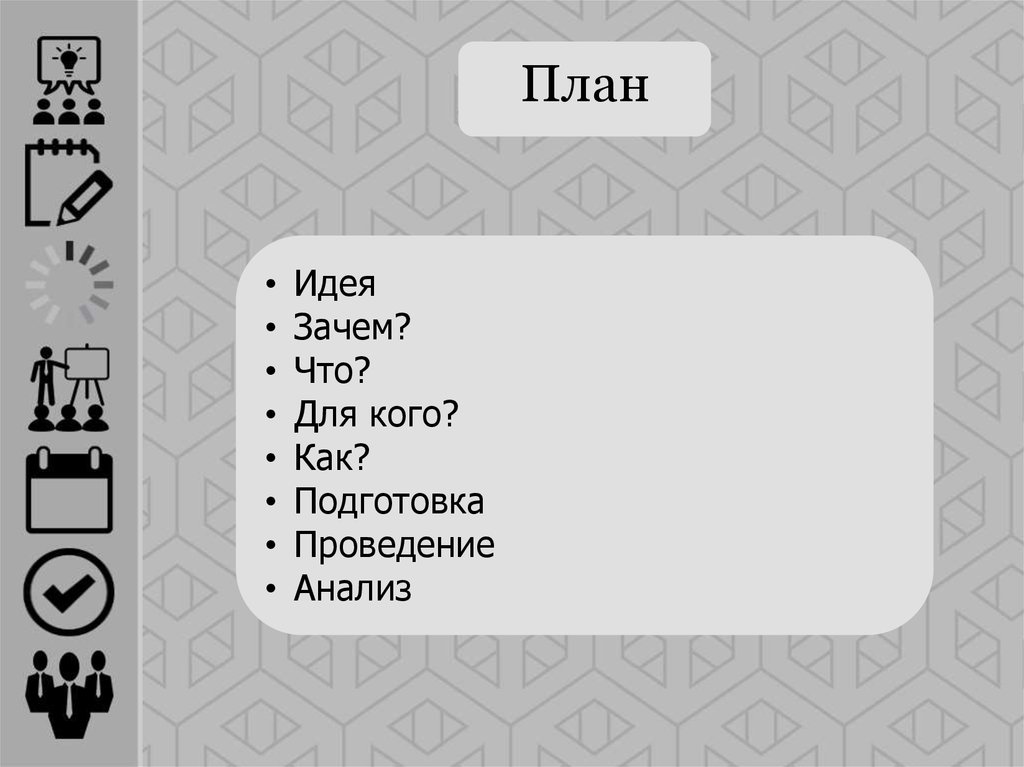 План

• Идея
• Зачем?
• Что?
• Для кого?
• Как?
• Подготовка
• Проведение
• Анализ